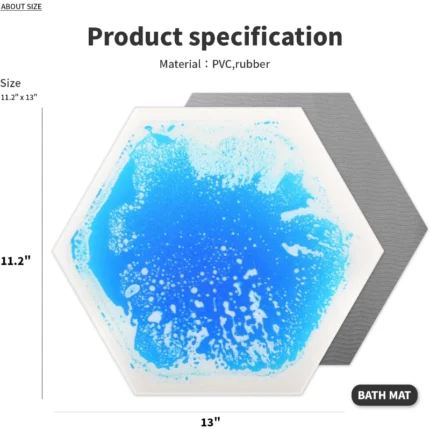 ABOUT SIZE

Product specification

Material：PVC,rubber

Size
11.2" x 13"

11.2"

BATH MAT

13"